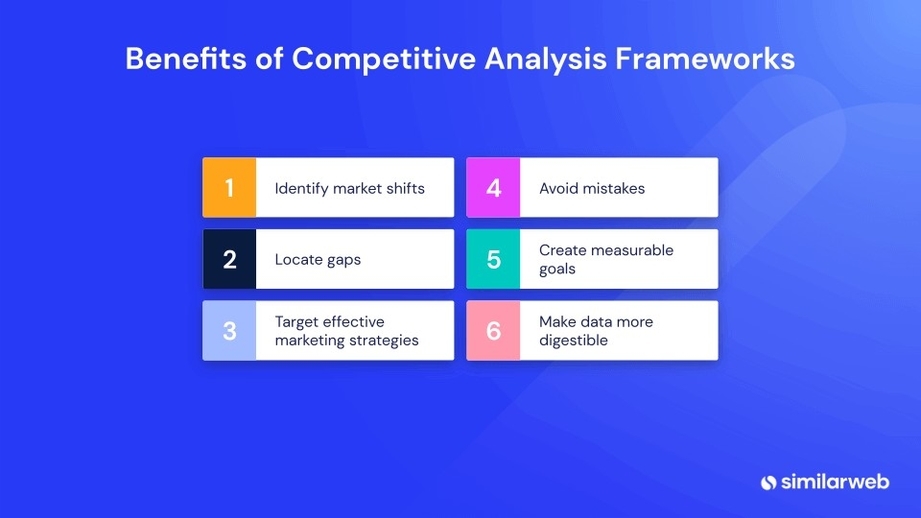 Benefits of Competitive Analysis Frameworks

1 Identify market shifts

2 Locate gaps

3 Target effective marketing strategies

4 Avoid mistakes

5 Create measurable goals

6 Make data more digestible

similarweb